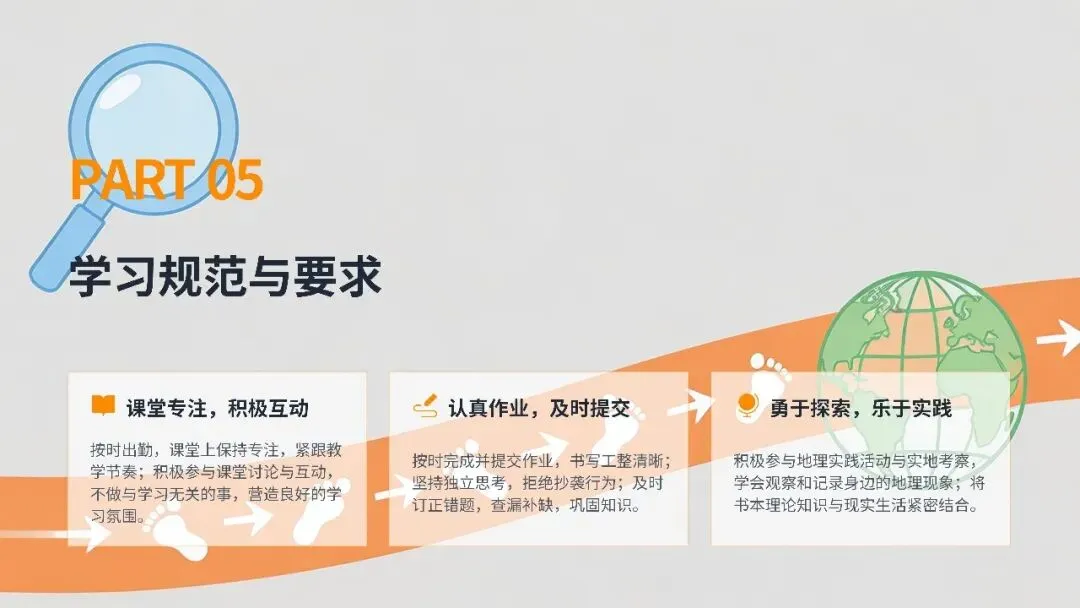 PART 05

学习规范与要求

课堂专注，积极互动

按时出勤，课堂上保持专注，紧跟教学节奏；积极参与课堂讨论与互动，不做与学习无关的事，营造良好的学习氛围。

认真作业，及时提交

按时完成并提交作业，书写工整清晰；坚持独立思考，拒绝抄袭行为；及时订正错题，查漏补缺，巩固知识。

勇于探索，乐于实践

积极参与地理实践活动与实地考察，学会观察和记录身边的地理现象；将书本理论知识与现实生活紧密结合。